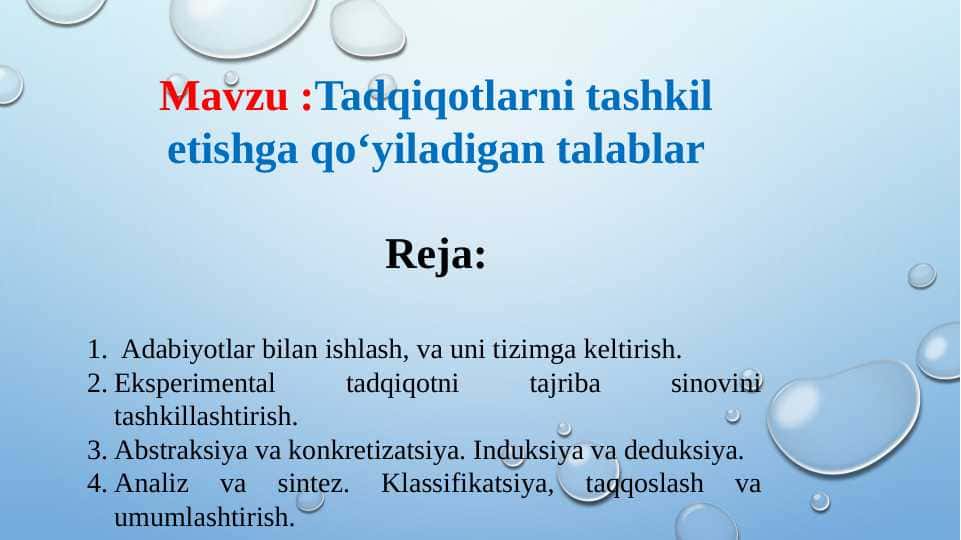 Mavzu :Tadqiqotlarni tashkil etishga qo‘yiladigan talablar

Reja:

1. Adabiyotlar bilan ishlash, va uni tizimga keltirish.
2. Eksperimental tadqiqotni tajriba sinovini tashkillashtirish.
3. Abstraksiya va konkretizatsiya. Induksiya va deduksiya.
4. Analiz va sintez. Klassifikatsiya, taqqoslash va umumlashtirish.